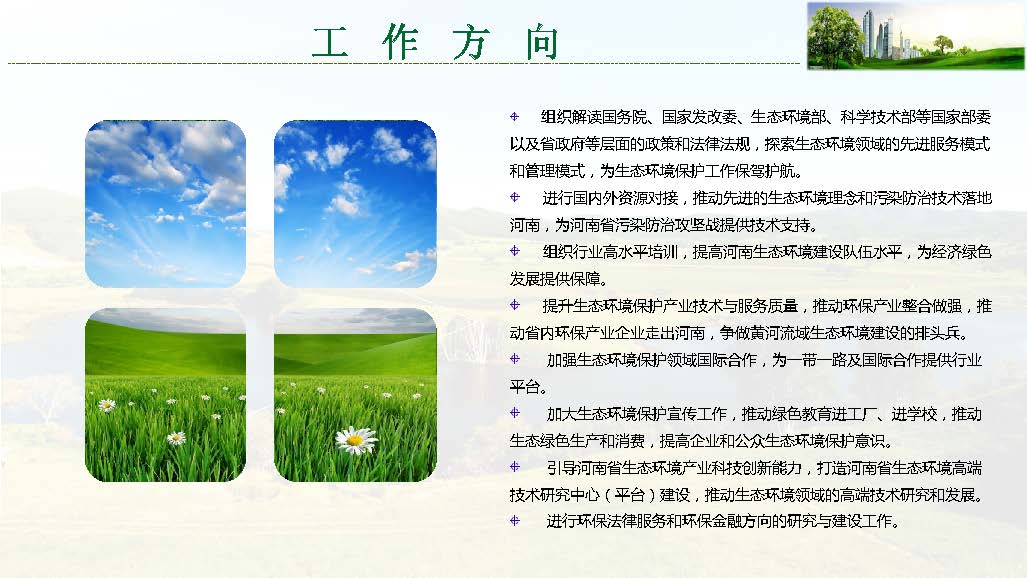 工 作 方 向

组织解读国务院、国家发改委、生态环境部、科学技术部等国家部委以及省政府等层面的政策和法律法规，探索生态环境领域的先进服务模式和管理模式，为生态环境保护工作保驾护航。

进行国内外资源对接，推动先进的生态环境理念和污染防治技术落地河南，为河南省污染防治攻坚战提供技术支持。

组织行业高水平培训，提高河南生态环境建设队伍水平，为经济绿色发展提供保障。

提升生态环境保护产业技术与服务质量，推动环保产业整合做强，推动省内环保产业企业走出河南，争做黄河流域生态环境建设的排头兵。

加强生态环境保护领域国际合作，为一带一路及国际合作提供行业平台。

加大生态环境保护宣传工作，推动绿色教育进工厂、进学校，推动生态绿色生产和消费，提高企业和公众生态环境保护意识。

引导河南省生态环境产业科技创新能力，打造河南省生态环境高端技术研究中心（平台）建设，推动生态环境领域的高端技术研究和发展。

进行环保法律服务和环保金融方向的研究与建设工作。